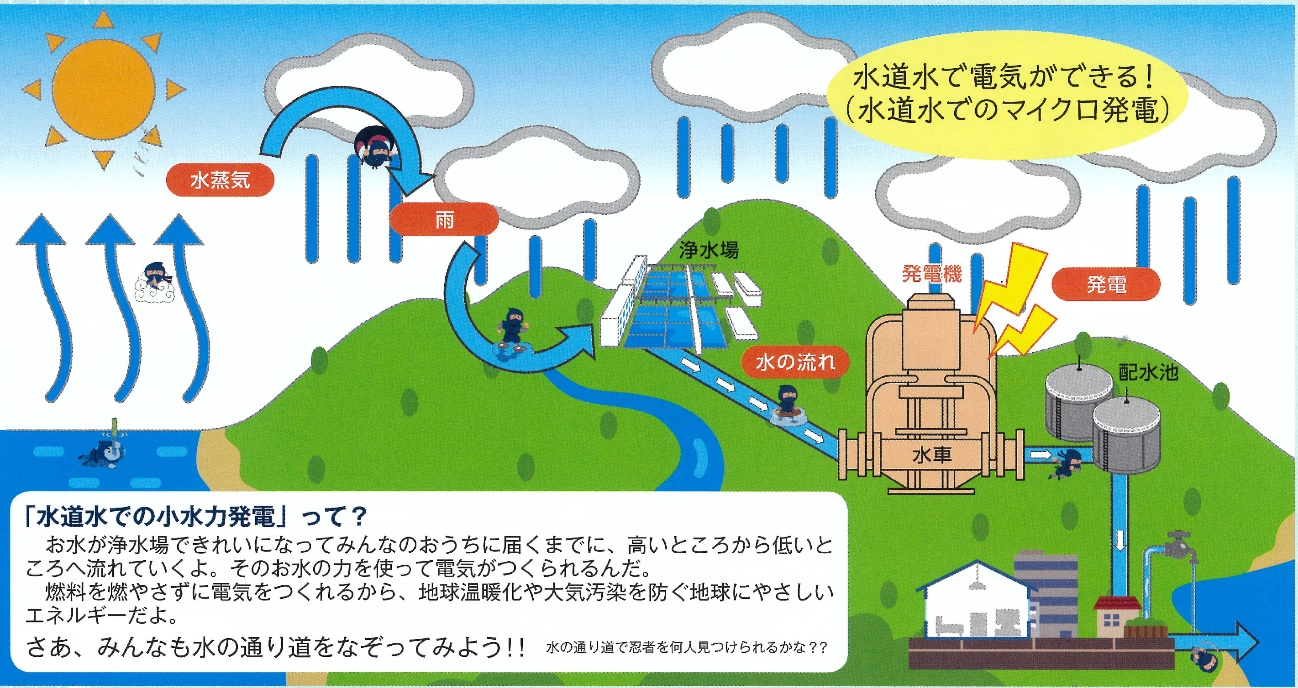 水道水で電気ができる!
(水道水でのマイクロ発電)

水蒸気

雨

浄水場

発電機

発電

水の流れ

配水池

水車

「水道水での小水力発電」って?
お水が浄水場できれいになってみんなのおうちに届くまでに、高いところから低いところへ流れていくよ。そのお水の力を使って電気がつくられるんだ。
燃料を燃やさずに電気をつくれるから、地球温暖化や大気汚染を防ぐ地球にやさしいエネルギーだよ。
さあ、みんなも水の通り道をなぞってみよう!! 水の通り道で忍者を何人見つけられるかな??